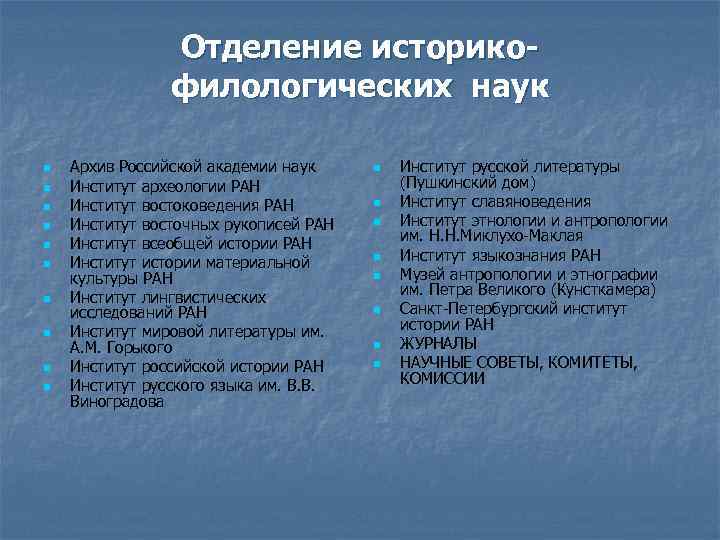 Отделение историко-филологических наук

Архив Российской академии наук
Институт археологии РАН
Институт востоковедения РАН
Институт восточных рукописей РАН
Институт всеобщей истории РАН
Институт истории материальной культуры РАН
Институт лингвистических исследований РАН
Институт мировой литературы им. А.М. Горького
Институт российской истории РАН
Институт русского языка им. В.В. Виноградова

Институт русской литературы (Пушкинский дом)
Институт славяноведения
Институт этнологии и антропологии им. Н.Н.Миклухо-Маклая
Институт языкознания РАН
Музей антропологии и этнографии им. Петра Великого (Кунсткамера)
Санкт-Петербургский институт истории РАН
ЖУРНАЛЫ
НАУЧНЫЕ СОВЕТЫ, КОМИТЕТЫ, КОМИССИИ